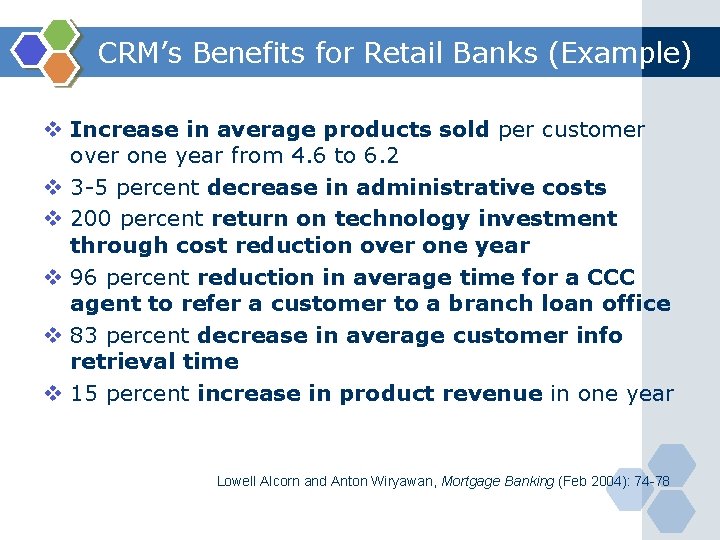 CRM's Benefits for Retail Banks (Example)

❖ Increase in average products sold per customer over one year from 4.6 to 6.2

❖ 3-5 percent decrease in administrative costs

❖ 200 percent return on technology investment through cost reduction over one year

❖ 96 percent reduction in average time for a CCC agent to refer a customer to a branch loan office

❖ 83 percent decrease in average customer info retrieval time

❖ 15 percent increase in product revenue in one year

Lowell Alcorn and Anton Wiryawan, Mortgage Banking (Feb 2004): 74-78